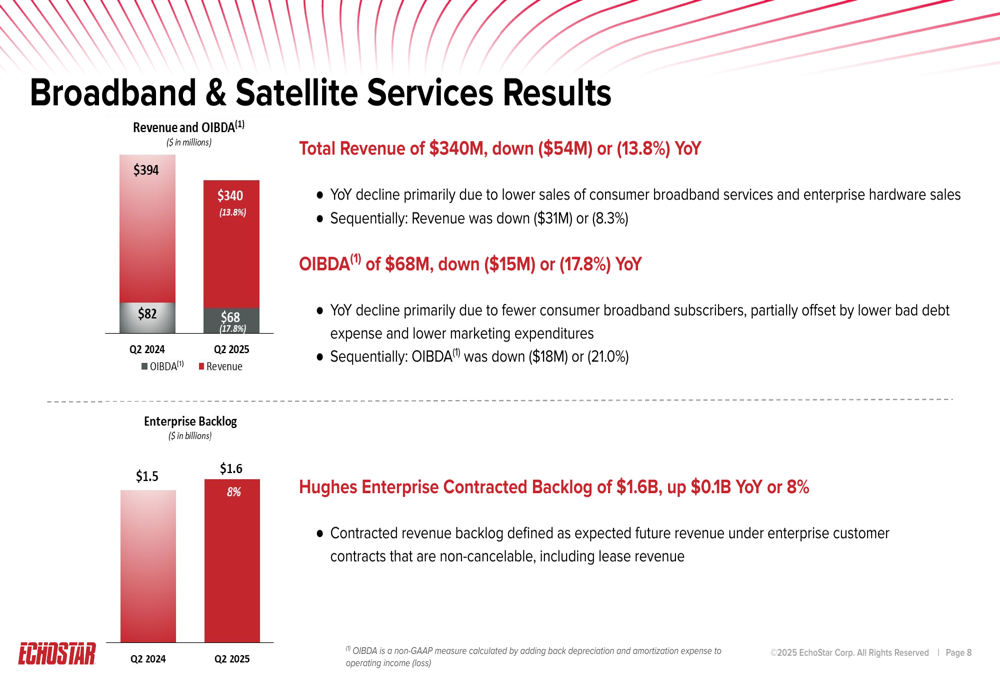 Broadband & Satellite Services Results

Revenue and OIBDA$^{(1)}$
($ in millions)

$394
$340
(13.8%)
$82
$68
(17.8%)
Q2 2024
Q2 2025
OIBDA$^{(1)}$
Revenue

Total Revenue of $340M, down ($54M) or (13.8%) YoY

● YoY decline primarily due to lower sales of consumer broadband services and enterprise hardware sales
● Sequentially: Revenue was down ($31M) or (8.3%)

OIBDA$^{(1)}$ of $68M, down ($15M) or (17.8%) YoY

● YoY decline primarily due to fewer consumer broadband subscribers, partially offset by lower bad debt expense and lower marketing expenditures
● Sequentially: OIBDA$^{(1)}$ was down ($18M) or (21.0%)

Enterprise Backlog
($ in billions)

$1.5
$1.6
8%
Q2 2024
Q2 2025

Hughes Enterprise Contracted Backlog of $1.6B, up $0.1B YoY or 8%

● Contracted revenue backlog defined as expected future revenue under enterprise customer contracts that are non-cancelable, including lease revenue

ECHOSTAR

$^{(1)}$ OIBDA is a non-GAAP measure calculated by adding back depreciation and amortization expense to operating income (loss)

©2025 EchoStar Corp. All Rights Reserved | Page 8